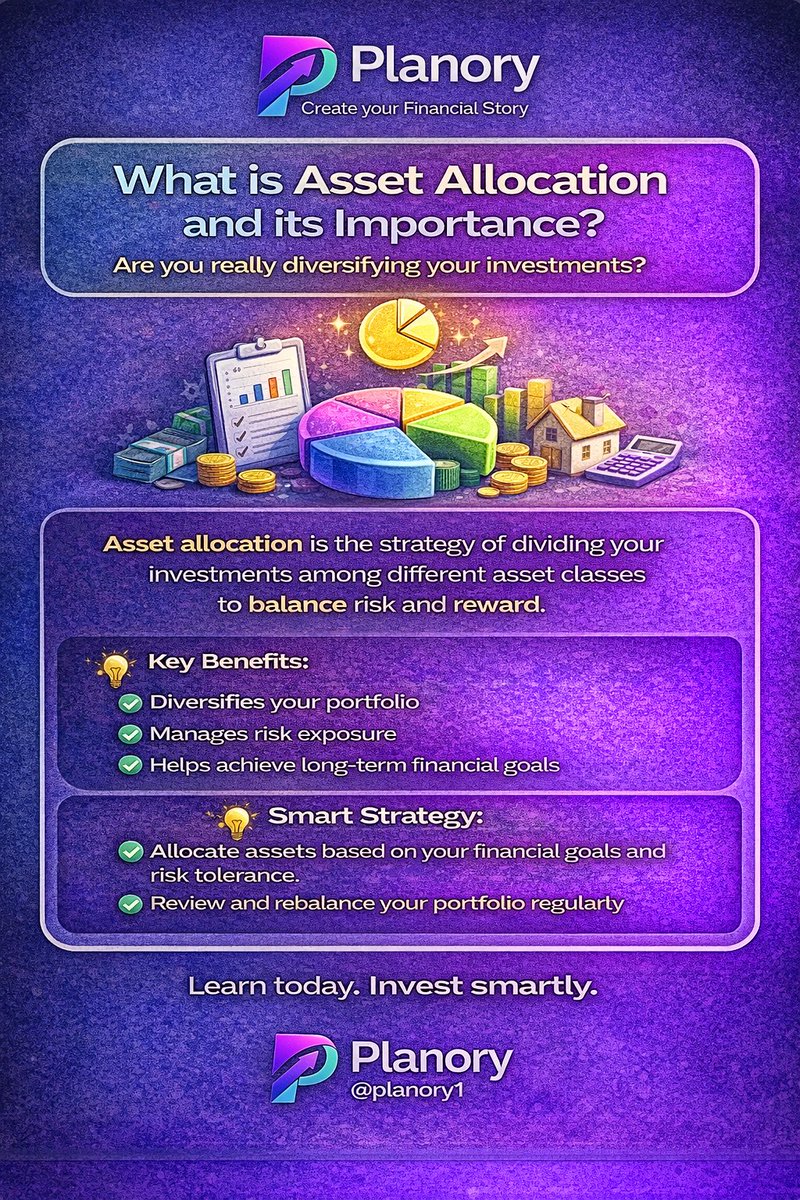 Planory
Create your Financial Story

What is Asset Allocation and its Importance?
Are you really diversifying your investments?

Asset allocation is the strategy of dividing your investments among different asset classes to balance risk and reward.

Key Benefits:
Diversifies your portfolio
Manages risk exposure
Helps achieve long-term financial goals

Smart Strategy:
Allocate assets based on your financial goals and risk tolerance.
Review and rebalance your portfolio regularly

Learn today. Invest smartly.

Planory
@planory1